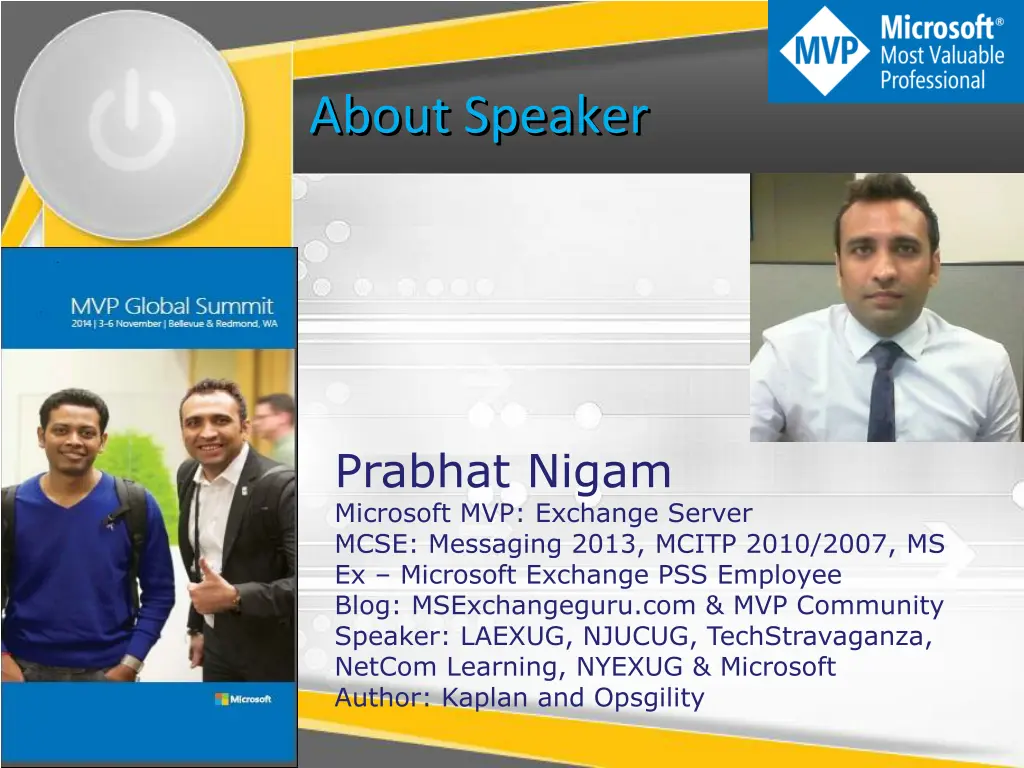 MVP Microsoft® Most Valuable Professional

About Speaker

MVP Global Summit
2014 | 3-6 November | Bellevue & Redmond, WA

Microsoft

Prabhat Nigam
Microsoft MVP: Exchange Server
MCSE: Messaging 2013, MCITP 2010/2007, MS
Ex – Microsoft Exchange PSS Employee
Blog: MSExchangeguru.com & MVP Community
Speaker: LAEXUG, NJUCUG, TechStravaganza, NetCom Learning, NYEXUG & Microsoft
Author: Kaplan and Opsgility